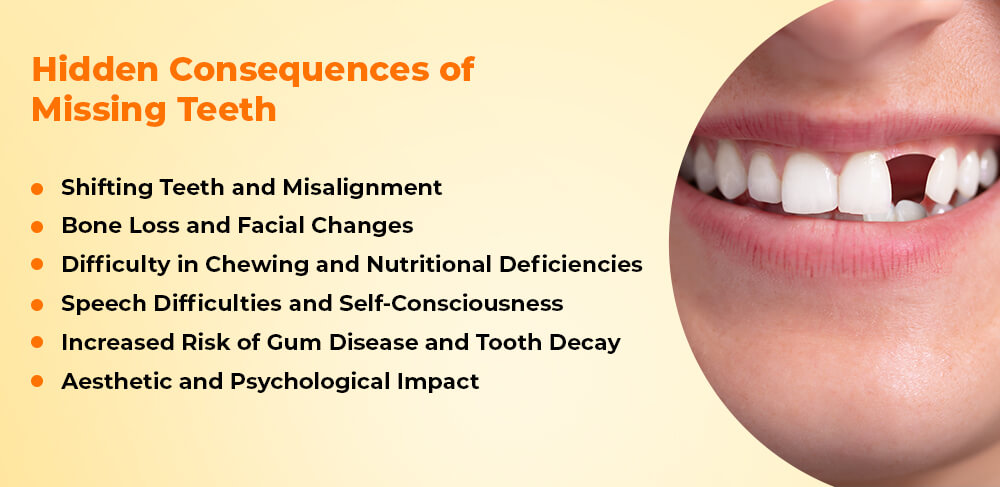 Hidden Consequences of Missing Teeth

- Shifting Teeth and Misalignment
- Bone Loss and Facial Changes
- Difficulty in Chewing and Nutritional Deficiencies
- Speech Difficulties and Self-Consciousness
- Increased Risk of Gum Disease and Tooth Decay
- Aesthetic and Psychological Impact